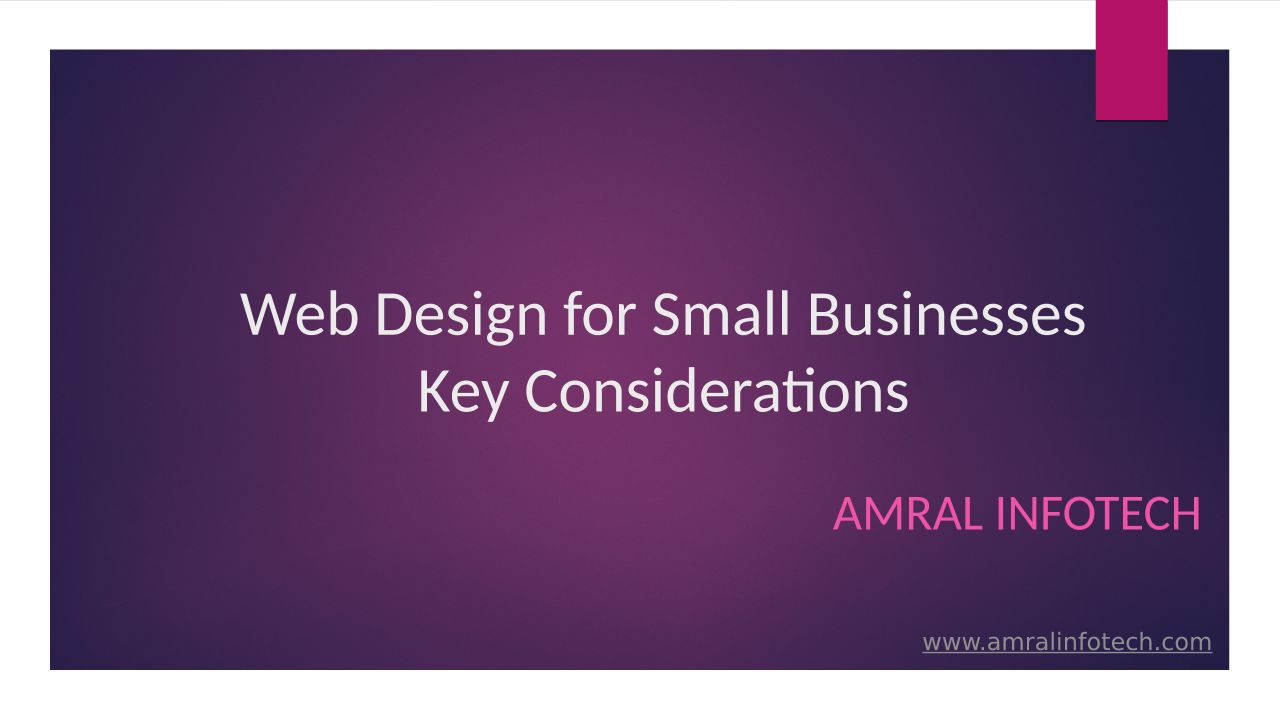 Web Design for Small Businesses
Key Considerations

AMRAL INFOTECH

www.amralinfotech.com